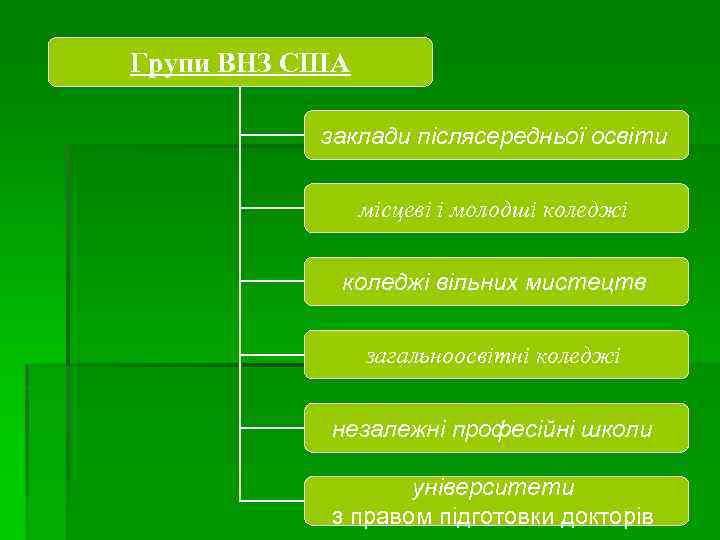 Групи ВНЗ США

заклади післясередньої освіти

місцеві і молодші коледжі

коледжі вільних мистецтв

загальноосвітні коледжі

незалежні професійні школи

університети з правом підготовки докторів